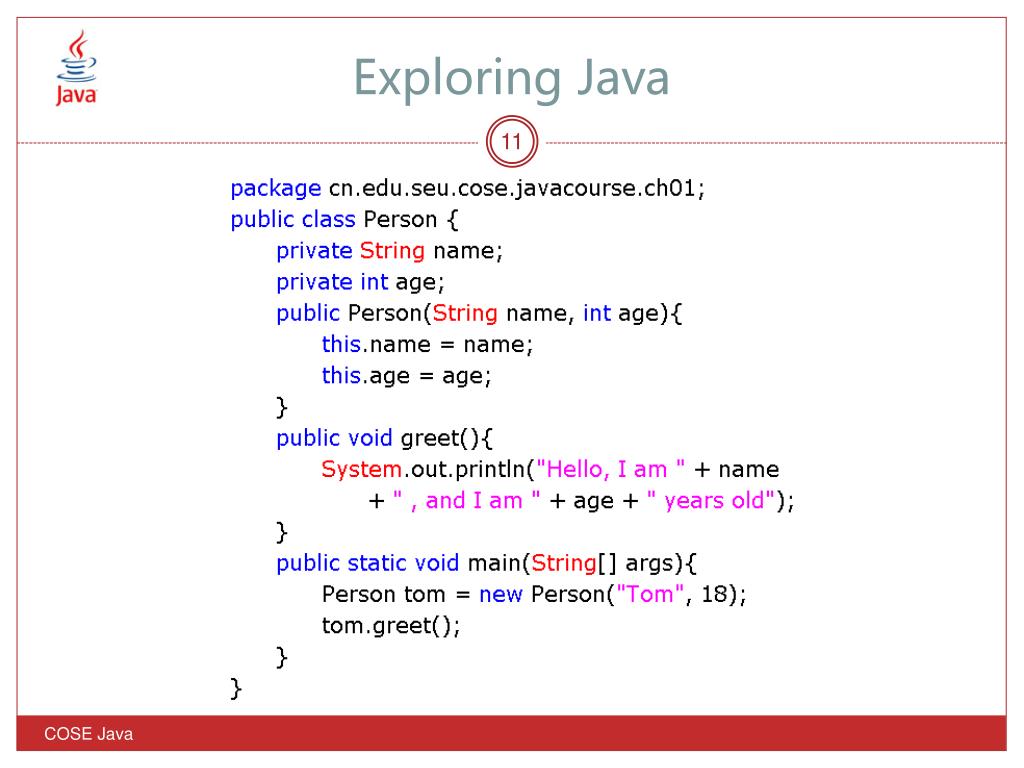 Java

Exploring Java

11

package cn.edu.seu.cose.javacourse.ch01;
public class Person {
private String name;
private int age;
public Person(String name, int age){
this.name = name;
this.age = age;
}
public void greet(){
System.out.println("Hello, I am " + name
+ " , and I am " + age + " years old");
}
public static void main(String[] args){
Person tom = new Person("Tom", 18);
tom.greet();
}
}

COSE Java